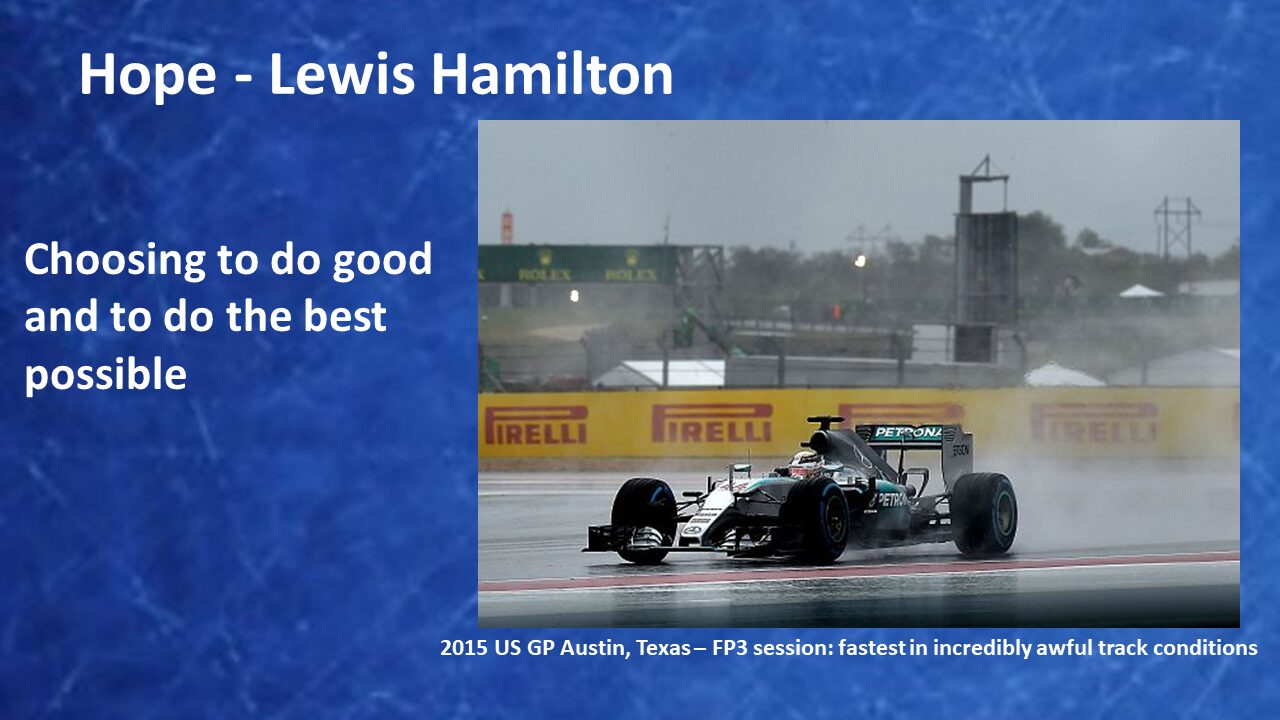 Hope - Lewis Hamilton

Choosing to do good and to do the best possible

ROLEX ROLEX

PIRELLI PIRELLI PIRELLI PIRELLI

PETRONAS

PETRONAS

2015 US GP Austin, Texas – FP3 session: fastest in incredibly awful track conditions